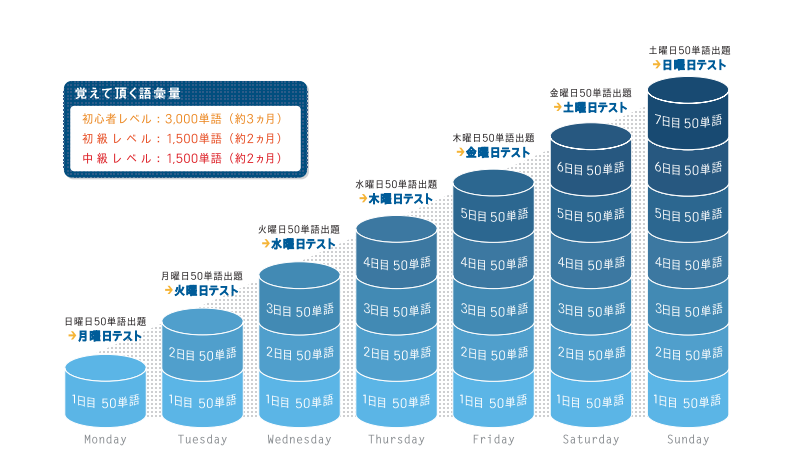 覚えて頂く語彙量
初心者レベル：3,000単語（約3ヵ月）
初級レベル：1,500単語（約2ヵ月）
中級レベル：1,500単語（約2ヵ月）

日曜日50単語出題
→月曜日テスト
1日目 50単語
Monday

月曜日50単語出題
→火曜日テスト
2日目 50単語
1日目 50単語
Tuesday

火曜日50単語出題
→水曜日テスト
3日目 50単語
2日目 50単語
1日目 50単語
Wednesday

水曜日50単語出題
→木曜日テスト
4日目 50単語
3日目 50単語
2日目 50単語
1日目 50単語
Thursday

木曜日50単語出題
→金曜日テスト
5日目 50単語
4日目 50単語
3日目 50単語
2日目 50単語
1日目 50単語
Friday

金曜日50単語出題
→土曜日テスト
6日目 50単語
5日目 50単語
4日目 50単語
3日目 50単語
2日目 50単語
1日目 50単語
Saturday

土曜日50単語出題
→日曜日テスト
7日目 50単語
6日目 50単語
5日目 50単語
4日目 50単語
3日目 50単語
2日目 50単語
1日目 50単語
Sunday